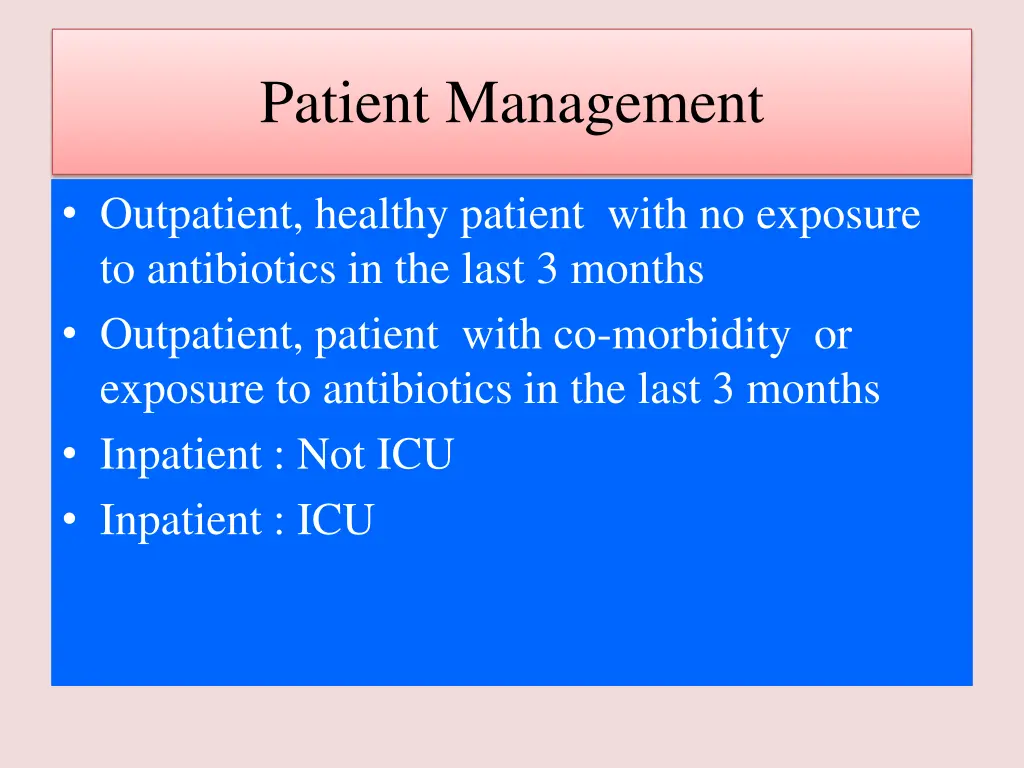 Patient Management

• Outpatient, healthy patient with no exposure to antibiotics in the last 3 months
• Outpatient, patient with co-morbidity or exposure to antibiotics in the last 3 months
• Inpatient : Not ICU
• Inpatient : ICU